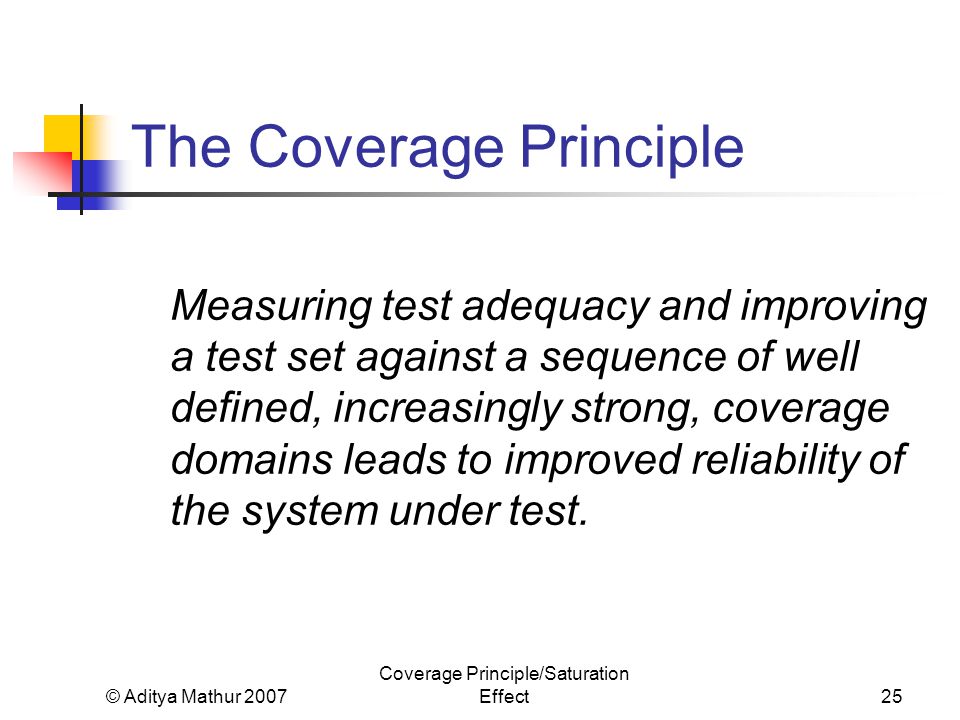 The Coverage Principle

Measuring test adequacy and improving a test set against a sequence of well defined, increasingly strong, coverage domains leads to improved reliability of the system under test.

© Aditya Mathur 2007

Coverage Principle/Saturation Effect

25